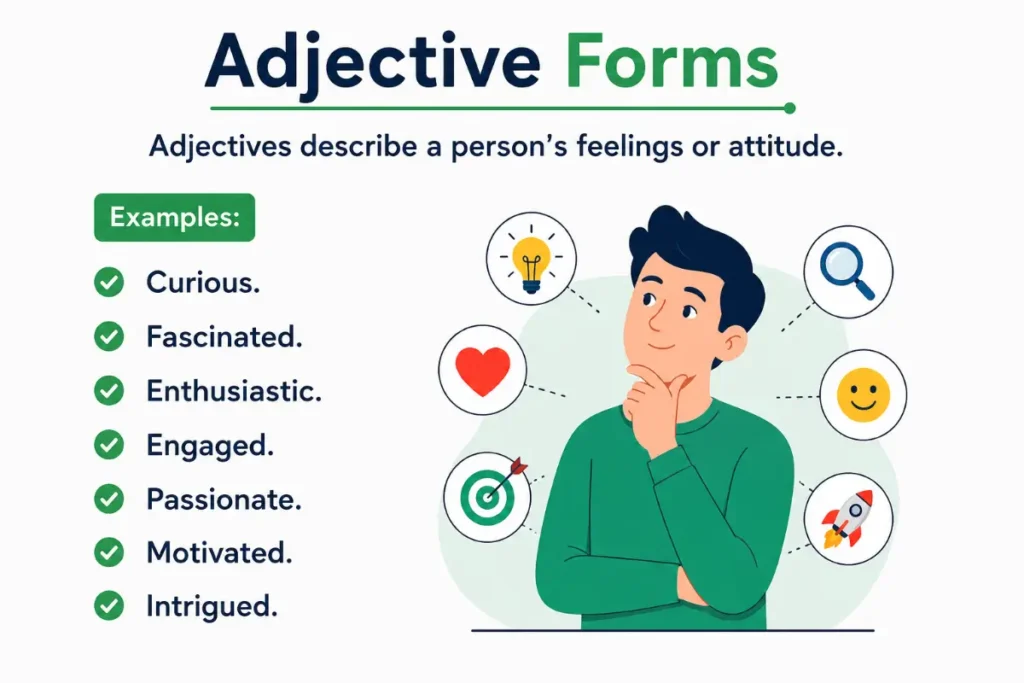 Adjective Forms

Adjectives describe a person's feelings or attitude.

Examples:

Curious.
Fascinated.
Enthusiastic.
Engaged.
Passionate.
Motivated.
Intrigued.